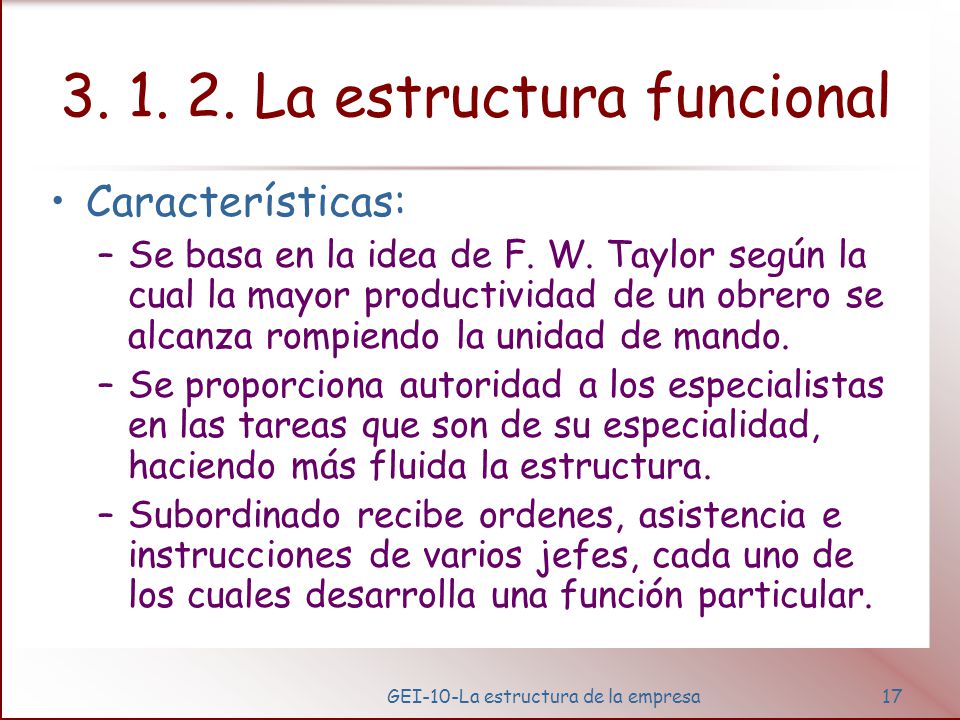 3. 1. 2. La estructura funcional

• Características:
– Se basa en la idea de F. W. Taylor según la cual la mayor productividad de un obrero se alcanza rompiendo la unidad de mando.
– Se proporciona autoridad a los especialistas en las tareas que son de su especialidad, haciendo más fluida la estructura.
– Subordinado recibe ordenes, asistencia e instrucciones de varios jefes, cada uno de los cuales desarrolla una función particular.

GEI-10-La estructura de la empresa 17